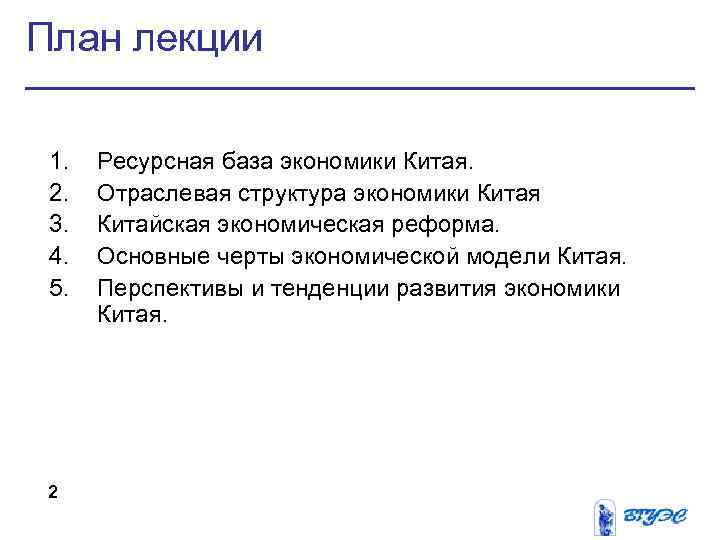 План лекции

1. Ресурсная база экономики Китая.
2. Отраслевая структура экономики Китая
3. Китайская экономическая реформа.
4. Основные черты экономической модели Китая.
5. Перспективы и тенденции развития экономики Китая.

2

ВГУЭС